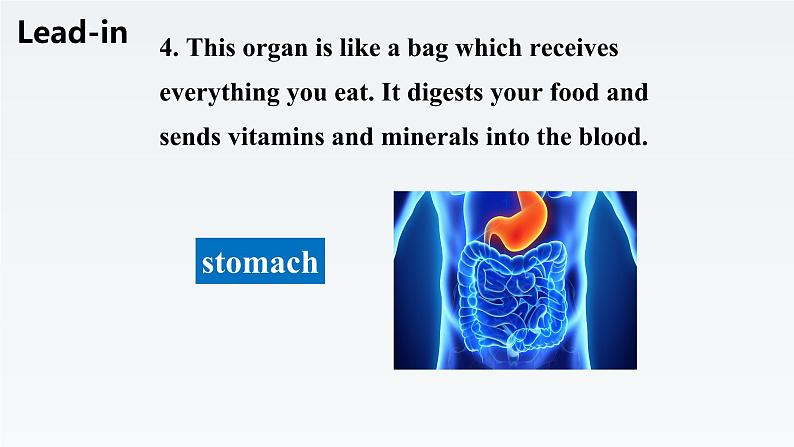 Lead-in

4. This organ is like a bag which receives everything you eat. It digests your food and sends vitamins and minerals into the blood.

stomach